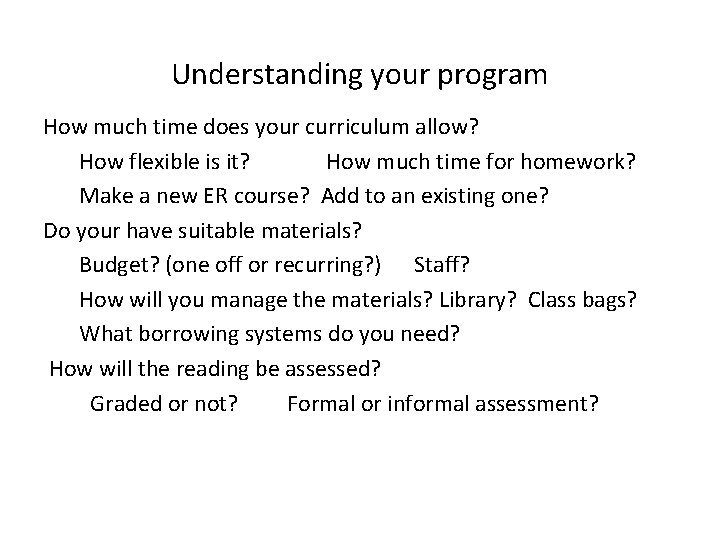 Understanding your program

How much time does your curriculum allow?

How flexible is it? How much time for homework?

Make a new ER course? Add to an existing one?

Do your have suitable materials?

Budget? (one off or recurring?) Staff?

How will you manage the materials? Library? Class bags?

What borrowing systems do you need?

How will the reading be assessed?

Graded or not? Formal or informal assessment?